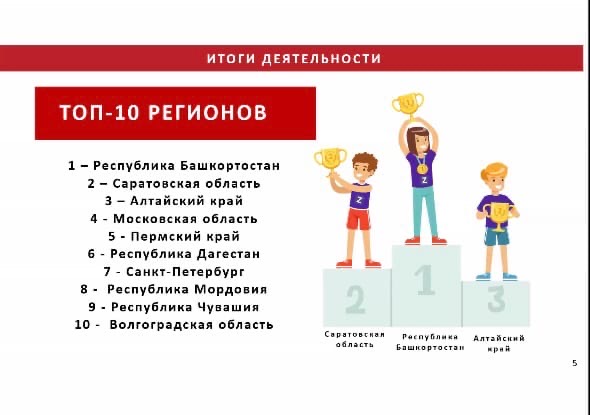 ИТОГИ ДЕЯТЕЛЬНОСТИ

ТОП-10 РЕГИОНОВ

1 – Республика Башкортостан
2 – Саратовская область
3 – Алтайский край
4 - Московская область
5 - Пермский край
6 - Республика Дагестан
7 - Санкт-Петербург
8 - Республика Мордовия
9 - Республика Чувашия
10 - Волгоградская область

Z

Z

2

1

3

Саратовская область

Республика Башкортостан

Алтайский край

5